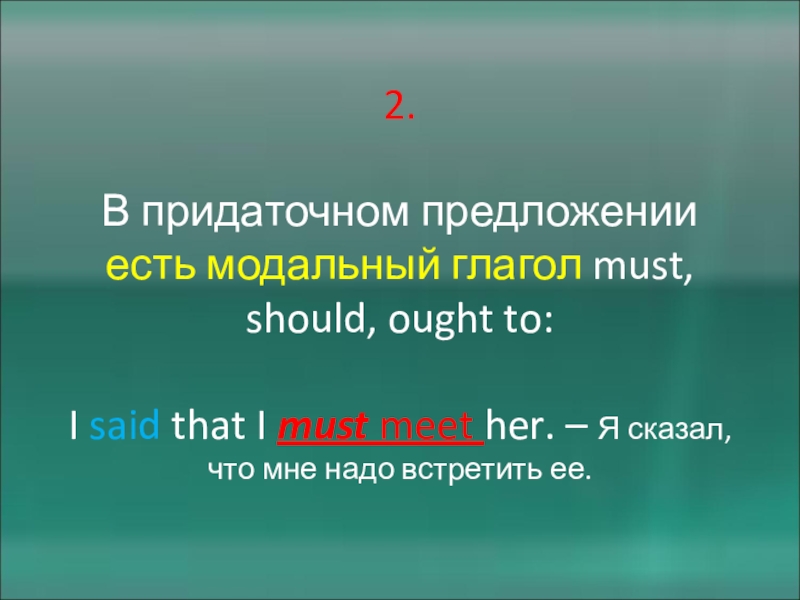 2.

В придаточном предложении есть модальный глагол must, should, ought to:

I said that I must meet her. – Я сказал, что мне надо встретить ее.